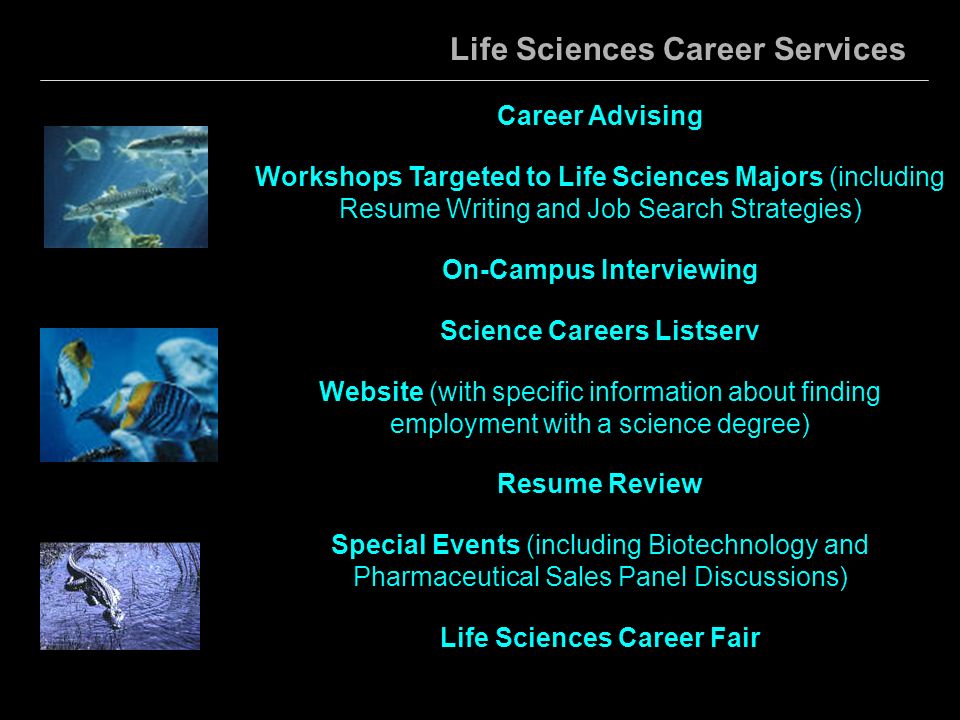 Life Sciences Career Services

Career Advising

Workshops Targeted to Life Sciences Majors (including Resume Writing and Job Search Strategies)

On-Campus Interviewing

Science Careers Listserv

Website (with specific information about finding employment with a science degree)

Resume Review

Special Events (including Biotechnology and Pharmaceutical Sales Panel Discussions)

Life Sciences Career Fair